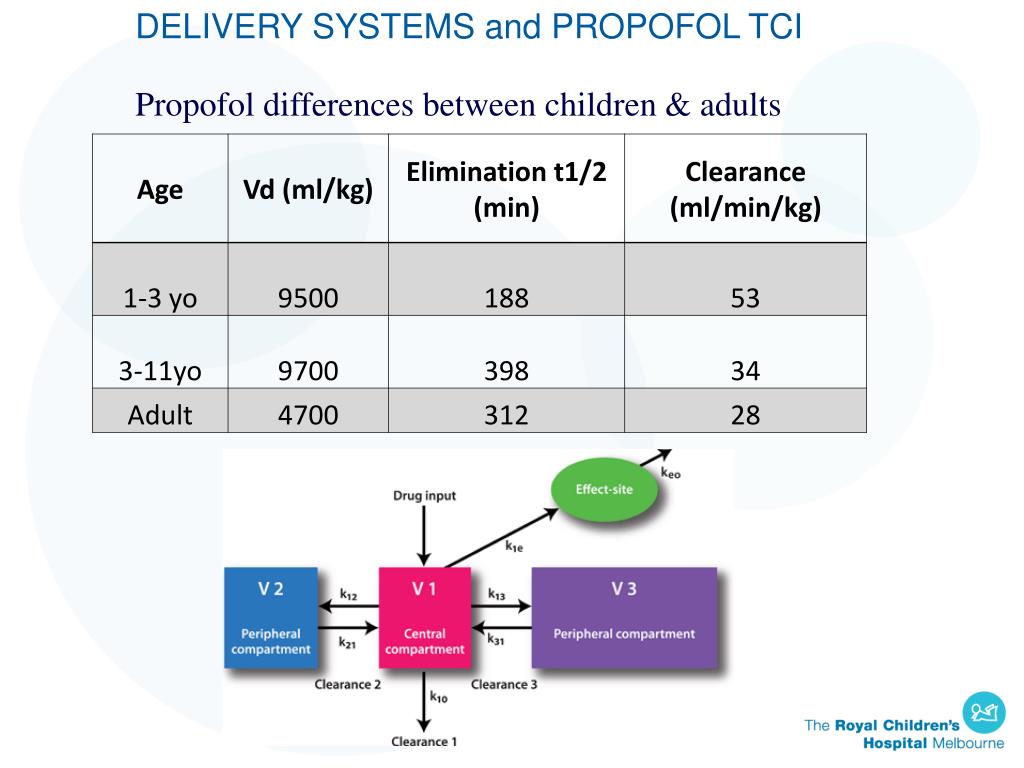 DELIVERY SYSTEMS and PROPOFOL TCI

Propofol differences between children & adults

| Age | Vd (ml/kg) | Elimination t1/2 (min) | Clearance (ml/min/kg) |
|---|---|---|---|
| 1-3 yo | 9500 | 188 | 53 |
| 3-11yo | 9700 | 398 | 34 |
| Adult | 4700 | 312 | 28 |

Drug input
Effect-site
$k_{eo}$
$k_{1e}$
V 2
Peripheral compartment
$k_{12}$
$k_{21}$
V 1
Central compartment
$k_{13}$
$k_{31}$
V 3
Peripheral compartment
Clearance 2
$k_{10}$
Clearance 3
Clearance 1

The Royal Children's Hospital Melbourne